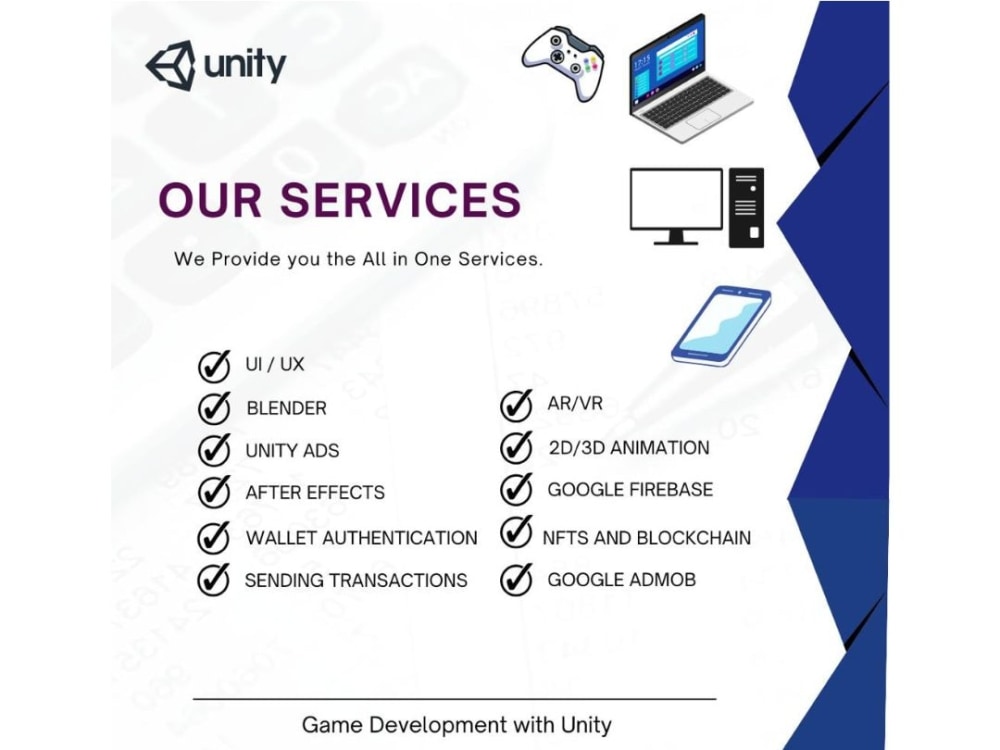 unity

OUR SERVICES

We Provide you the All in One Services.

✓ UI / UX
✓ BLENDER
✓ UNITY ADS
✓ AFTER EFFECTS
✓ WALLET AUTHENTICATION
✓ SENDING TRANSACTIONS

✓ AR/VR
✓ 2D/3D ANIMATION
✓ GOOGLE FIREBASE
✓ NFTS AND BLOCKCHAIN
✓ GOOGLE ADMOB

Game Development with Unity